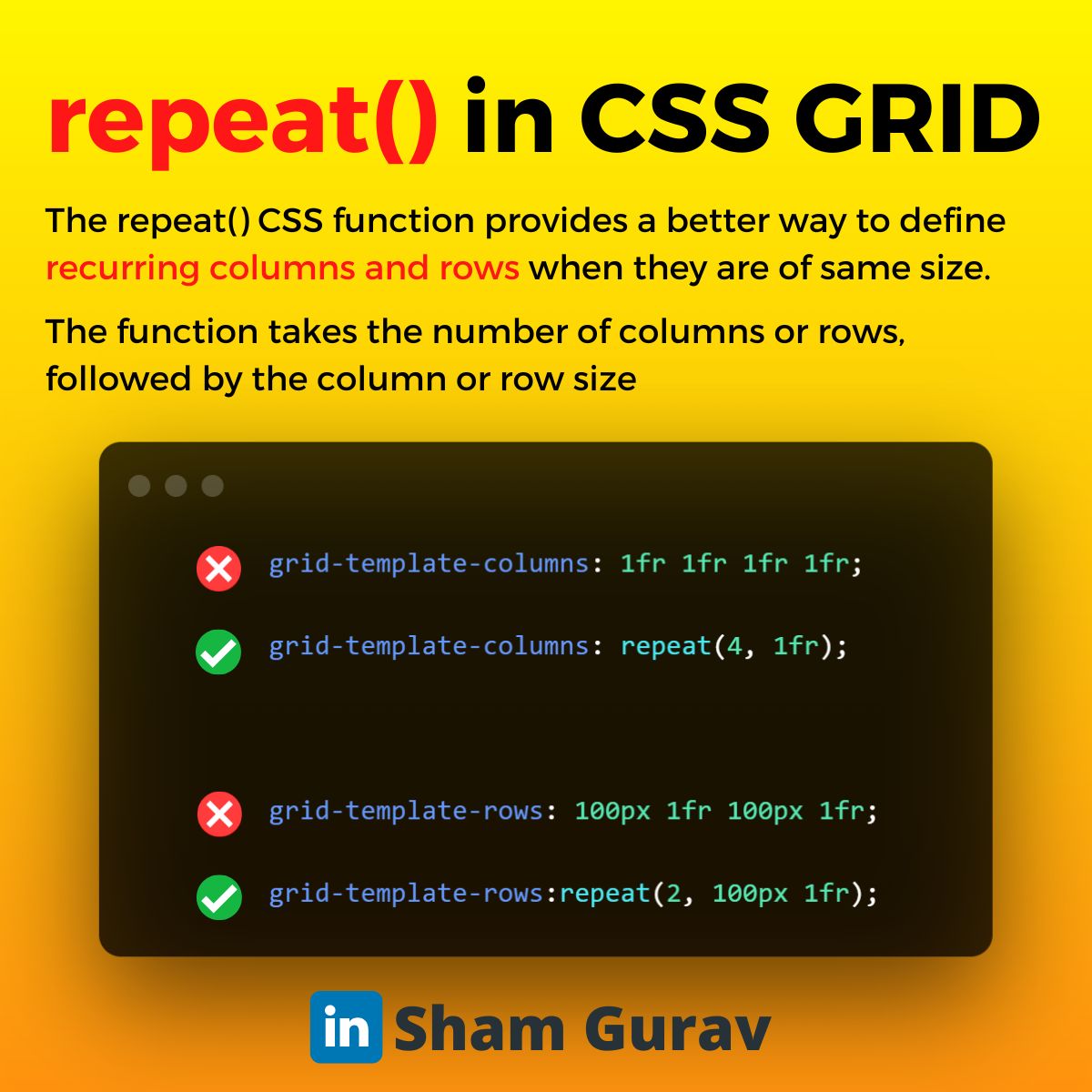 repeat() in CSS GRID

The repeat() CSS function provides a better way to define recurring columns and rows when they are of same size.

The function takes the number of columns or rows, followed by the column or row size

grid-template-columns: 1fr 1fr 1fr 1fr;

grid-template-columns: repeat(4, 1fr);

grid-template-rows: 100px 1fr 100px 1fr;

grid-template-rows:repeat(2, 100px 1fr);

in Sham Gurav